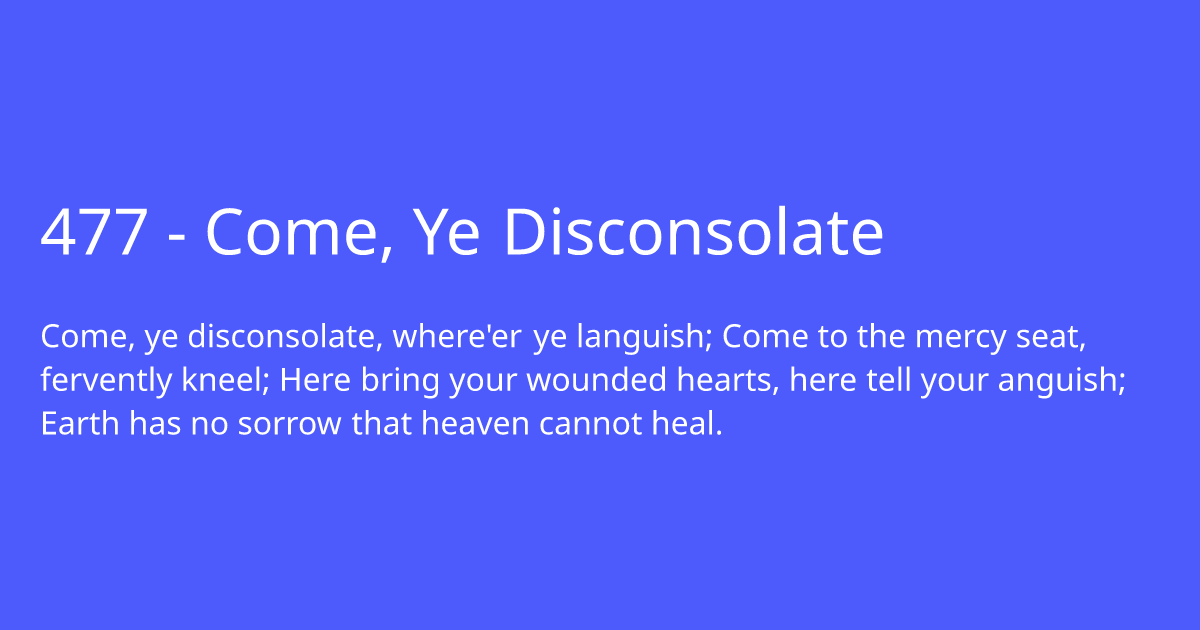 477 - Come, Ye Disconsolate

Come, ye disconsolate, where'er ye languish; Come to the mercy seat, fervently kneel; Here bring your wounded hearts, here tell your anguish; Earth has no sorrow that heaven cannot heal.